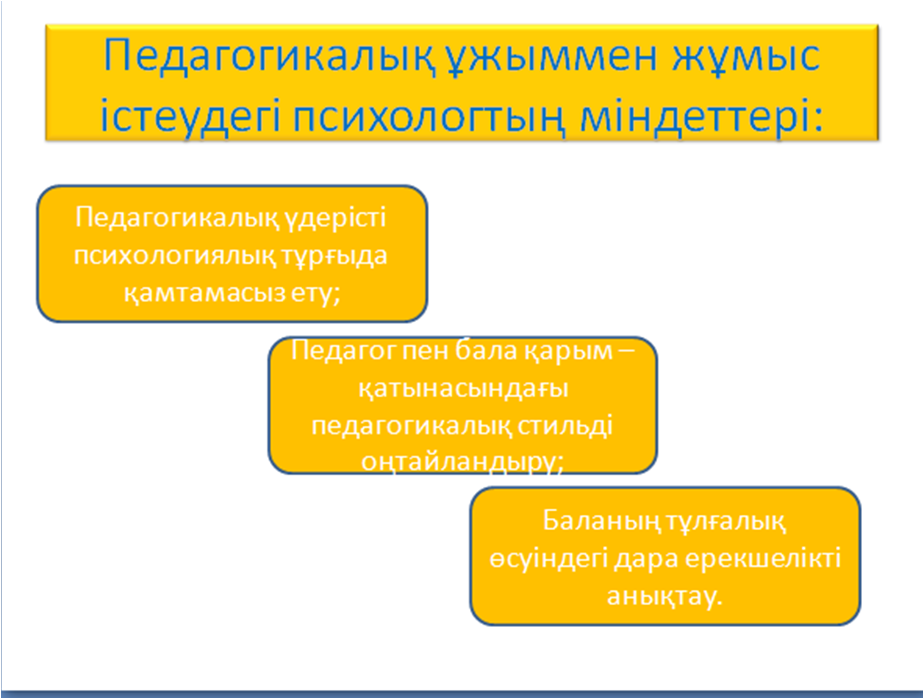 Педагогикалық ұжыммен жұмыс істеудегі психологтың міндеттері:

Педагогикалық үдерісті психологиялық тұрғыда қамтамасыз ету;

Педагог пен бала қарым – қатынасындағы педагогикалық стильді оңтайландыру;

Баланың тұлғалық өсуіндегі дара ерекшелікті анықтау.